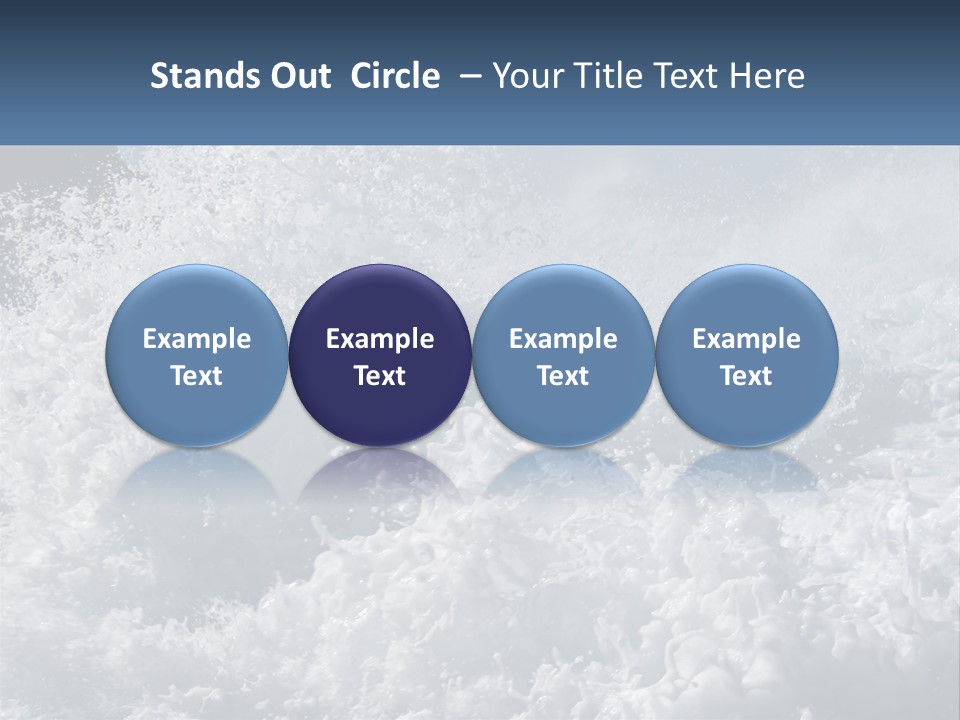 Stands Out Circle – Your Title Text Here

Example Text

Example Text

Example Text

Example Text